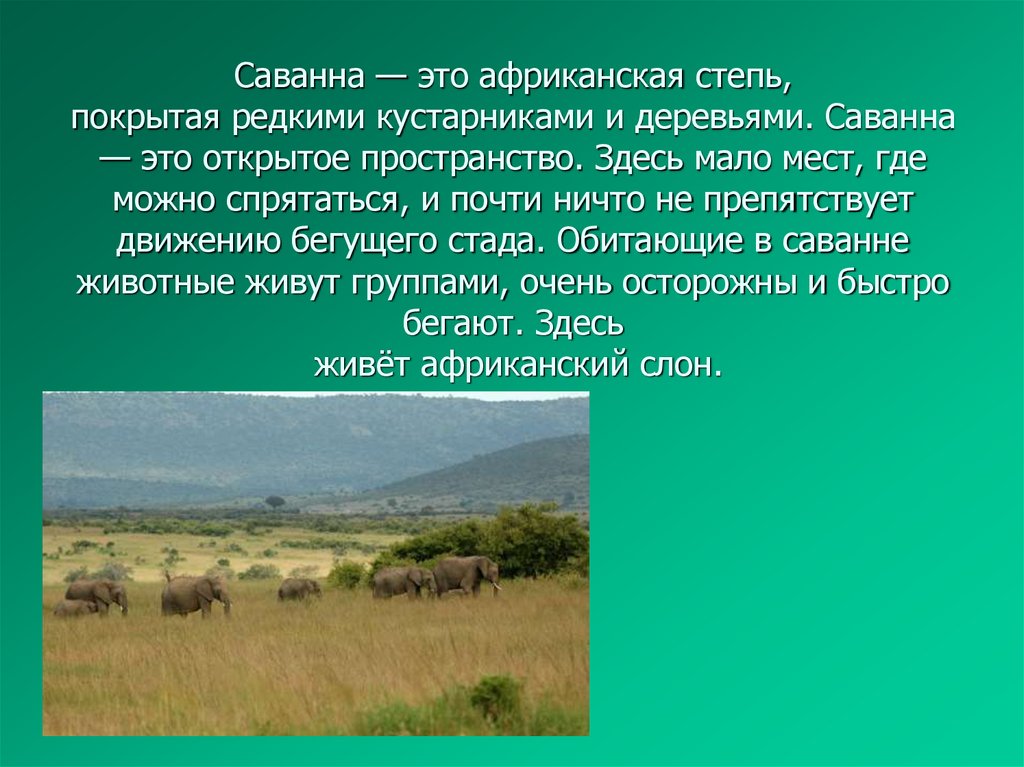 Саванна — это африканская степь, покрытая редкими кустарниками и деревьями. Саванна — это открытое пространство. Здесь мало мест, где можно спрятаться, и почти ничто не препятствует движению бегущего стада. Обитающие в саванне животные живут группами, очень осторожны и быстро бегают. Здесь живёт африканский слон.